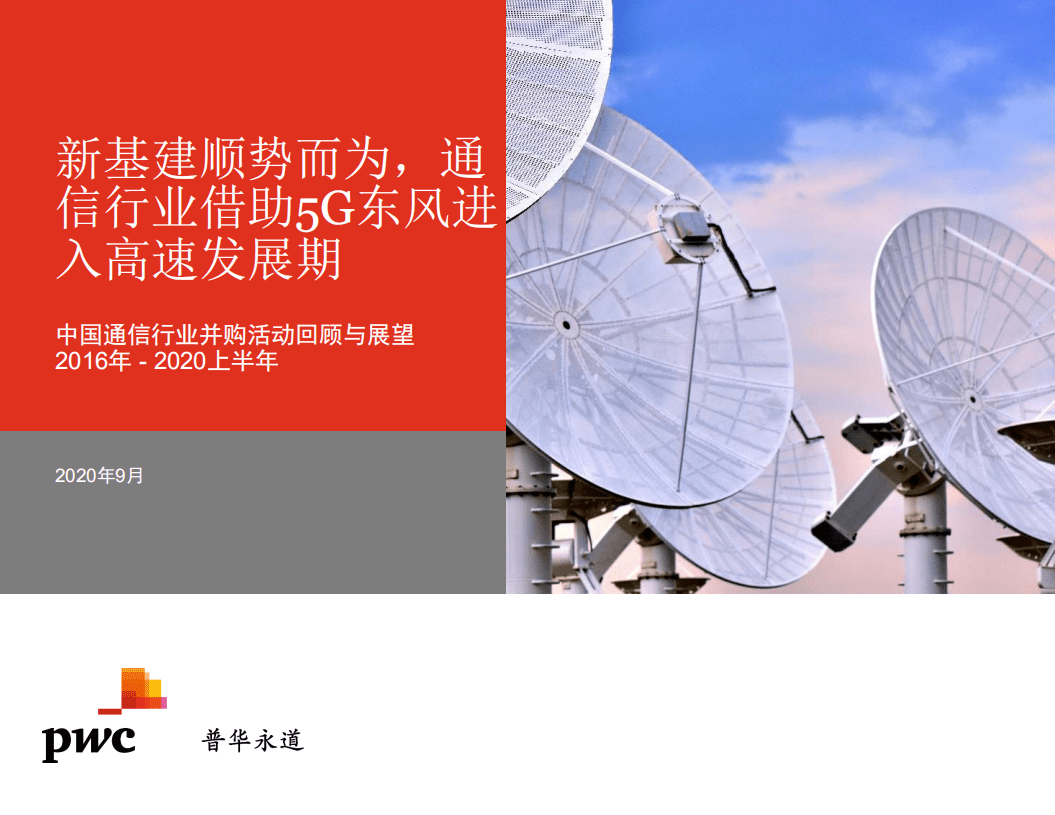 新基建顺势而为，通信行业借助5G东风进入高速发展期

中国通信行业并购活动回顾与展望
2016年 - 2020上半年

2020年9月

pwc 普华永道